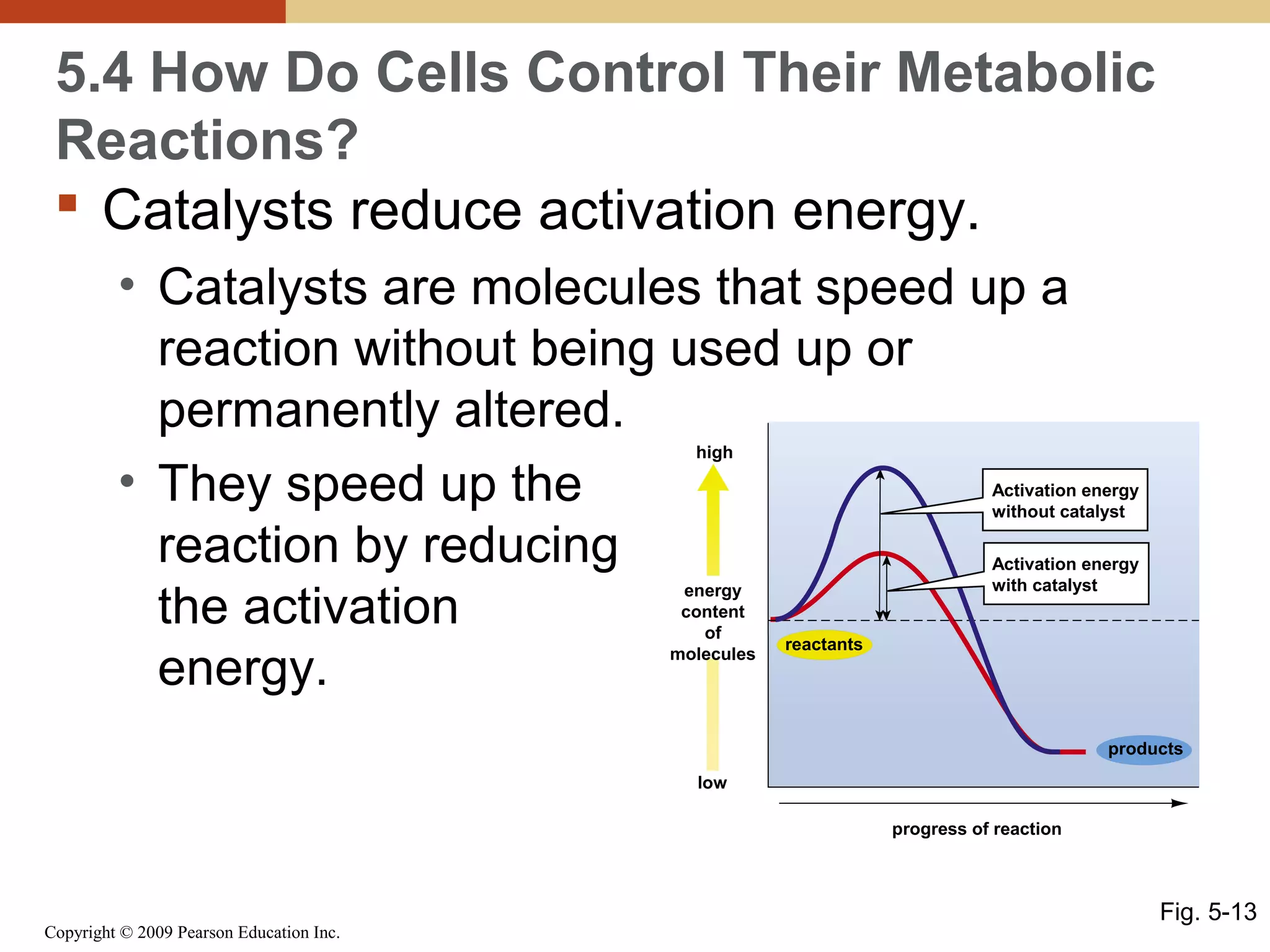 5.4 How Do Cells Control Their Metabolic Reactions?

Catalysts reduce activation energy.

• Catalysts are molecules that speed up a reaction without being used up or permanently altered.

• They speed up the reaction by reducing the activation energy.

high

energy content of molecules

low

Activation energy without catalyst

Activation energy with catalyst

reactants

products

progress of reaction

Fig. 5-13

Copyright © 2009 Pearson Education Inc.